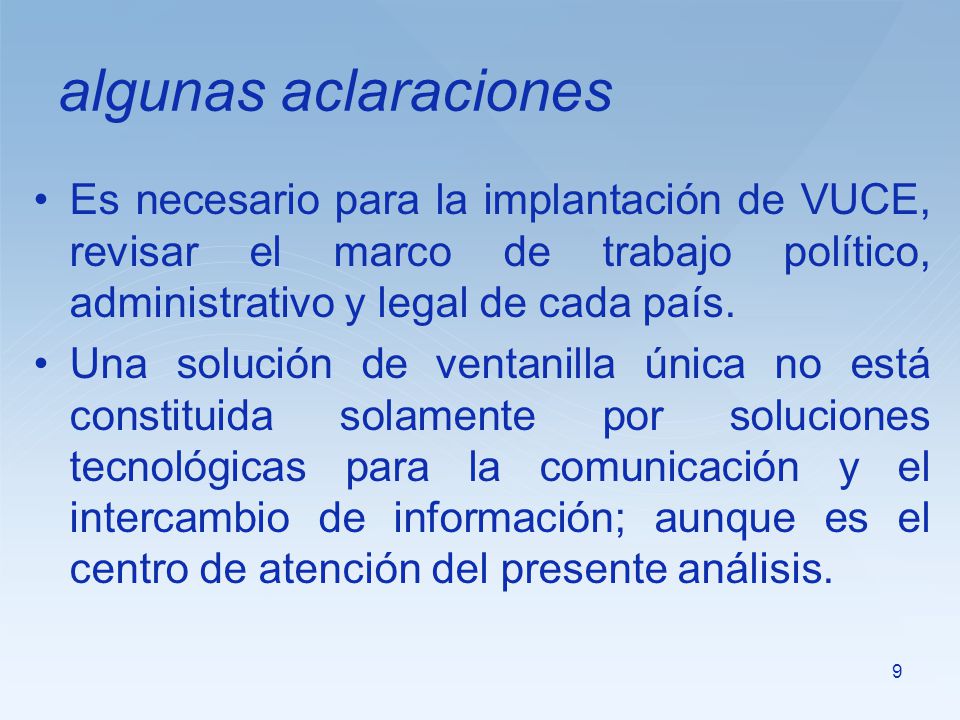 algunas aclaraciones

• Es necesario para la implantación de VUCE, revisar el marco de trabajo político, administrativo y legal de cada país.

• Una solución de ventanilla única no está constituida solamente por soluciones tecnológicas para la comunicación y el intercambio de información; aunque es el centro de atención del presente análisis.

9